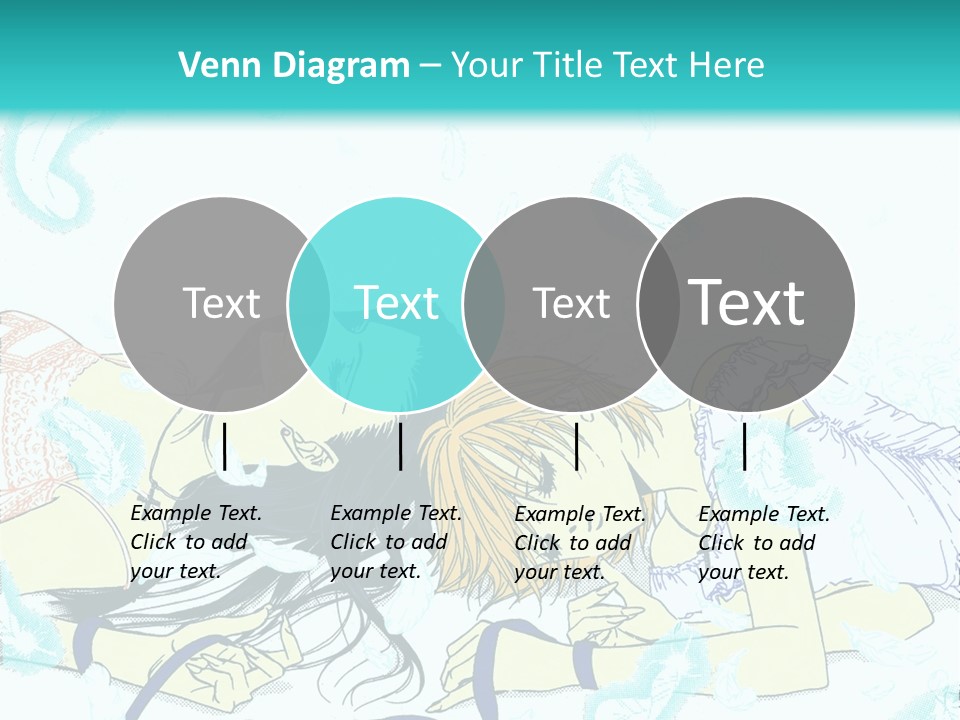 Venn Diagram – Your Title Text Here

Text

Text

Text

Text

Example Text. Click to add your text.

Example Text. Click to add your text.

Example Text. Click to add your text.

Example Text. Click to add your text.